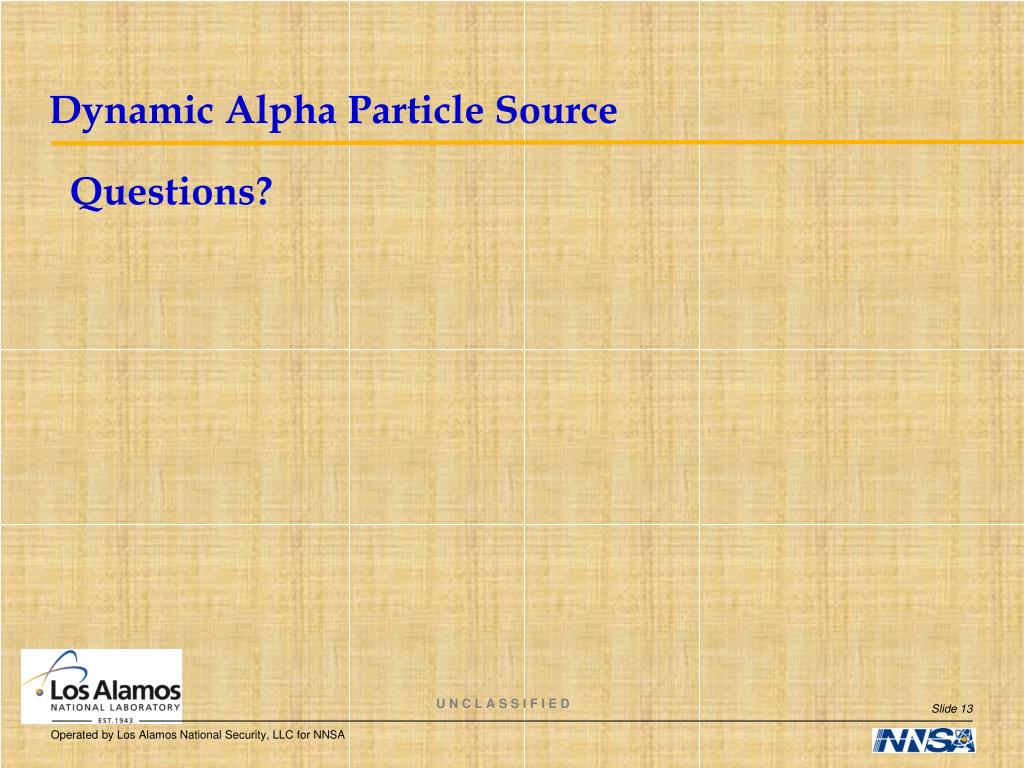 Dynamic Alpha Particle Source

Questions?

Los Alamos
NATIONAL LABORATORY
EST. 1943

UNCLASSIFIED

Slide 13

Operated by Los Alamos National Security, LLC for NNSA

NNSA